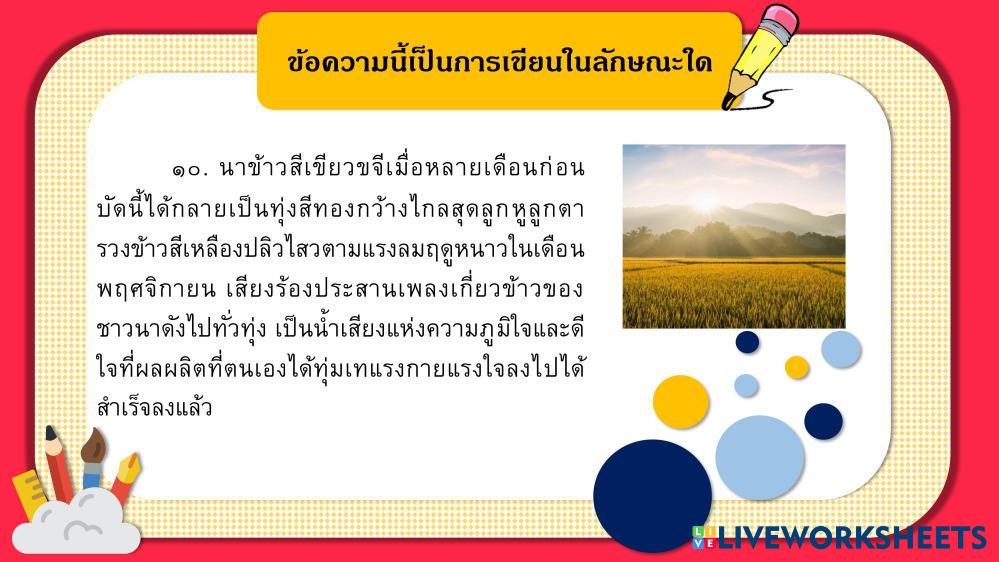 ข้อความนี้เป็นการเขียนในลักษณะใด

๑๐. นาข้าวสีเขียวขจีเมื่อหลายเดือนก่อน บัดนี้ได้กลายเป็นทุ่งสีทองกว้างไกลสุดลูกหูลูกตา รวงข้าวสีเหลืองปลิวไสวตามแรงลมฤดูหนาวในเดือนพฤศจิกายน เสียงร้องประสานเพลงเกี่ยวข้าวของชาวนาดังไปทั่วทุ่ง เป็นน้ำเสียงแห่งความภูมิใจและดีใจที่ผลผลิตที่ตนเองได้ทุ่มเทแรงกายแรงใจลงไปได้สำเร็จลงแล้ว

LIVEWORKSHEETS